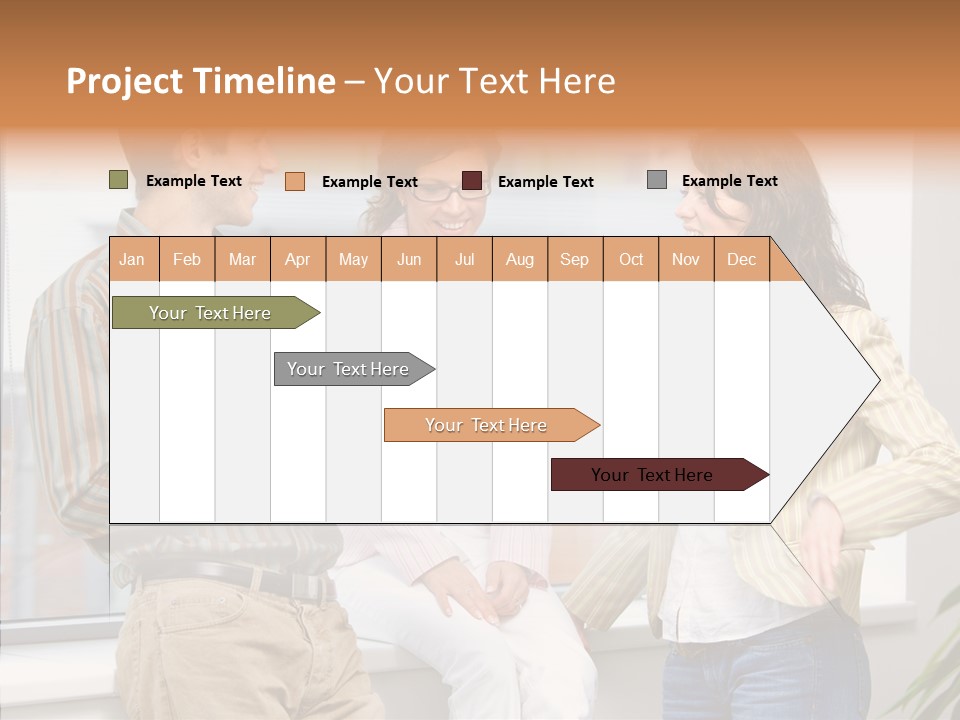 Project Timeline – Your Text Here

Example Text Example Text Example Text Example Text

| Jan | Feb | Mar | Apr | May | Jun | Jul | Aug | Sep | Oct | Nov | Dec |
|---|---|---|---|---|---|---|---|---|---|---|---|

Your Text Here

Your Text Here

Your Text Here

Your Text Here